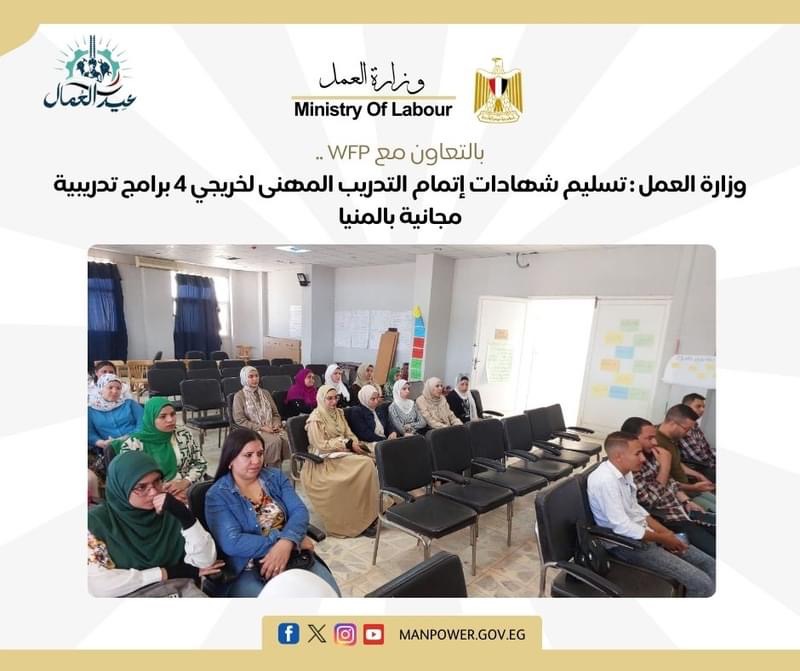 عيد العمال

وزارة العمل
Ministry Of Labour

بالتعاون مع WFP ..
وزارة العمل : تسليم شهادات إتمام التدريب المهنى لخريجي 4 برامج تدريبية مجانية بالمنيا

MANPOWER.GOV.EG